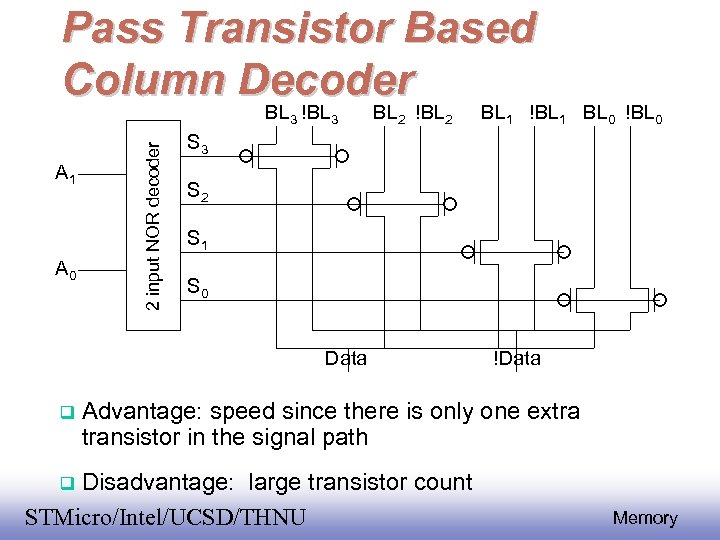 Pass Transistor Based Column Decoder

$BL_3$ $!BL_3$ $BL_2$ $!BL_2$ $BL_1$ $!BL_1$ $BL_0$ $!BL_0$

$A_1$

$A_0$

2 input NOR decoder

$S_3$

$S_2$

$S_1$

$S_0$

Data

!Data

❑ Advantage: speed since there is only one extra transistor in the signal path

❑ Disadvantage: large transistor count

STMicro/Intel/UCSD/THNU

Memory